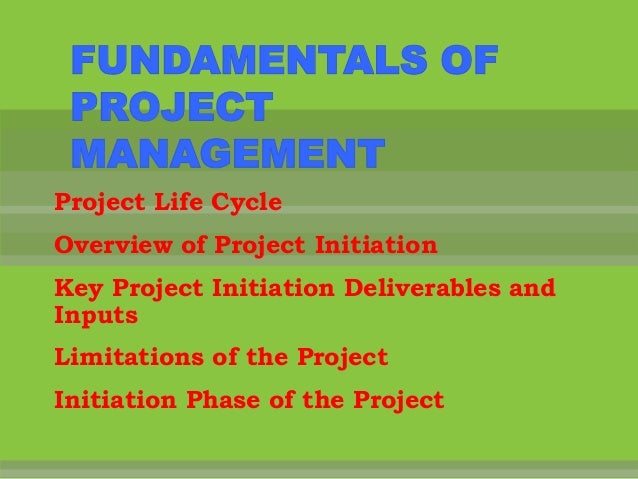 FUNDAMENTALS OF PROJECT MANAGEMENT

Project Life Cycle

Overview of Project Initiation

Key Project Initiation Deliverables and Inputs

Limitations of the Project

Initiation Phase of the Project